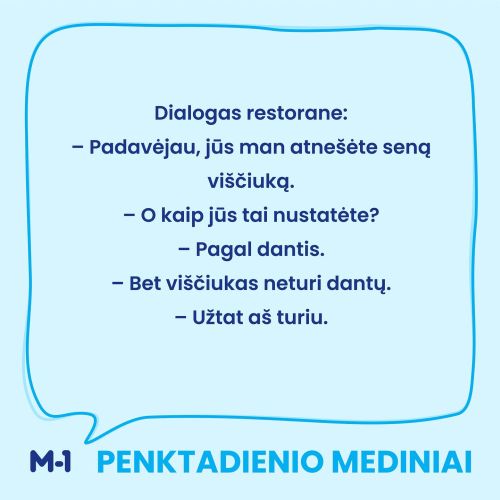 Dialogas restorane:
– Padavėjau, jūs man atnešėte seną viščiuką.
– O kaip jūs tai nustatėte?
– Pagal dantis.
– Bet viščiukas neturi dantų.
– Užtat aš turiu.

M-1 PENKTADIENIO MEDINIAI